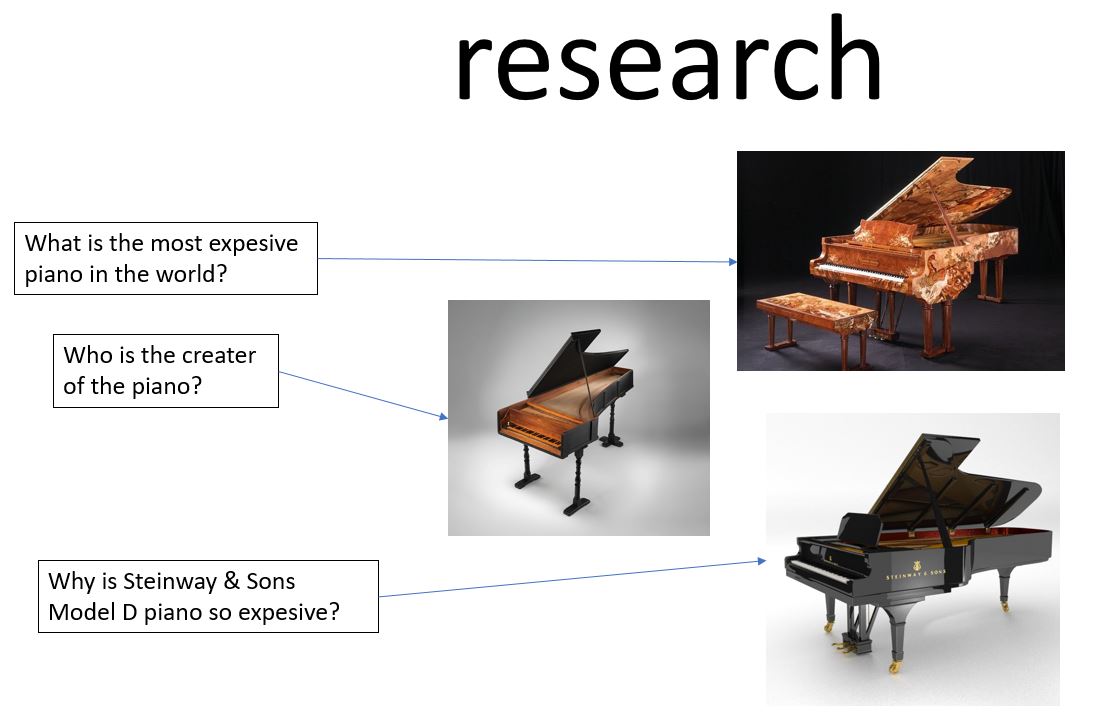 research

What is the most expesive piano in the world?

Who is the creater of the piano?

Why is Steinway & Sons Model D piano so expesive?

STEINWAY & SONS